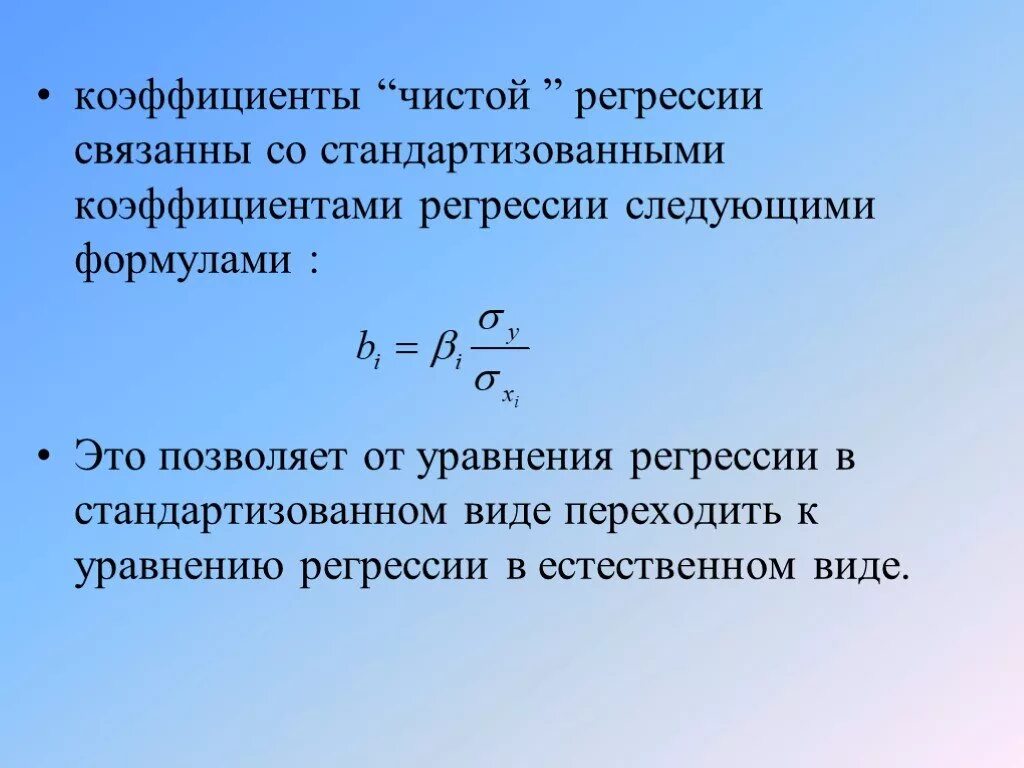 • коэффициенты “чистой ” регрессии связанны со стандартизованными коэффициентами регрессии следующими формулами :

$b_i = \beta_i \frac{\sigma_y}{\sigma_{x_i}}$

• Это позволяет от уравнения регрессии в стандартизованном виде переходить к уравнению регрессии в естественном виде.